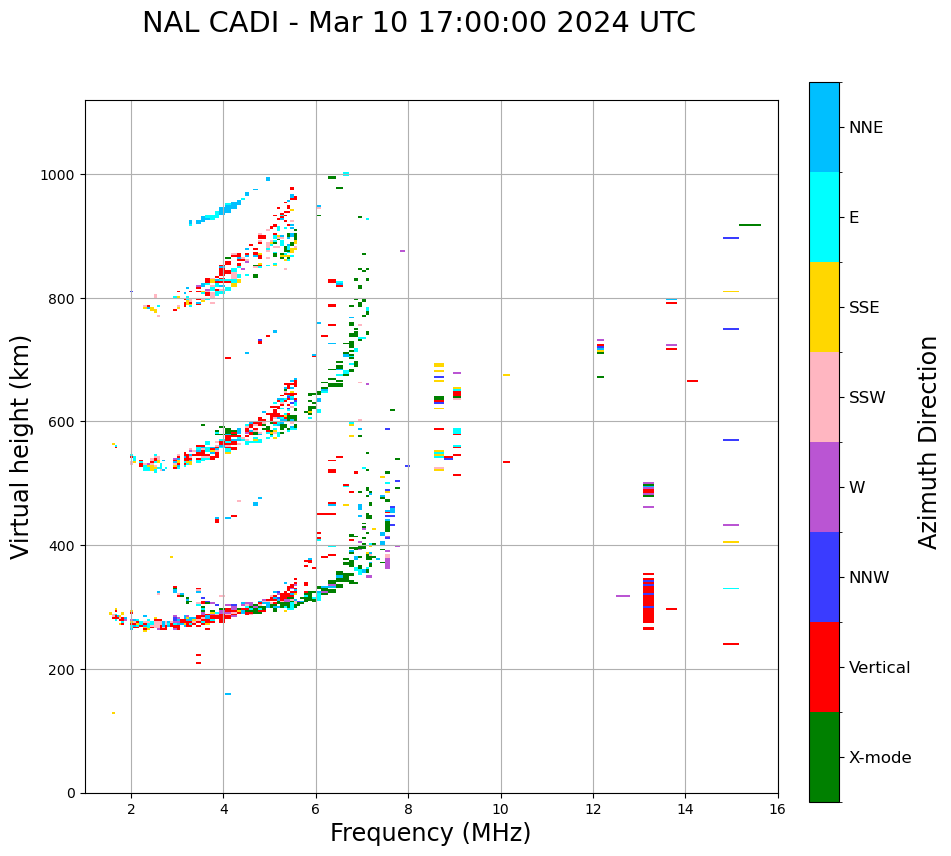 NAL CADI - Mar 10 17:00:00 2024 UTC

Virtual height (km)

1000
800
600
400
200
0

2
4
6
8
10
12
14
16

Frequency (MHz)

NNE
E
SSE
SSW
W
NNW
Vertical
X-mode

Azimuth Direction